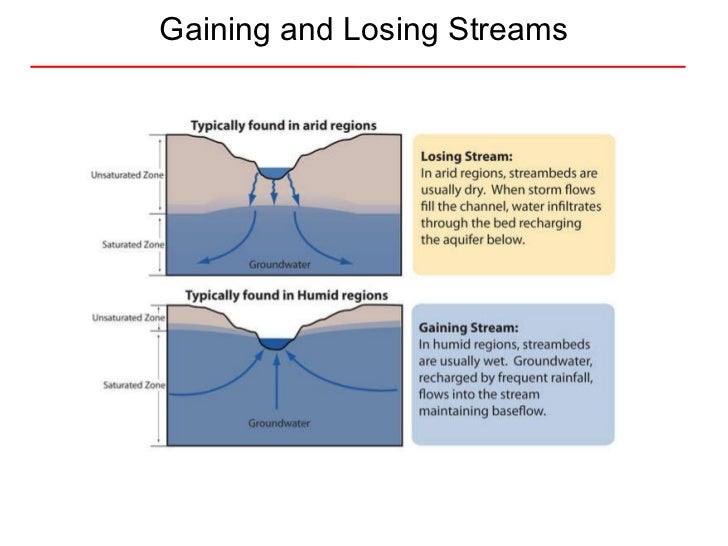 Gaining and Losing Streams

Typically found in arid regions

Unsaturated Zone

Saturated Zone

Groundwater

Losing Stream:
In arid regions, streambeds are usually dry. When storm flows fill the channel, water infiltrates through the bed recharging the aquifer below.

Typically found in Humid regions

Unsaturated Zone

Saturated Zone

Groundwater

Gaining Stream:
In humid regions, streambeds are usually wet. Groundwater, recharged by frequent rainfall, flows into the stream maintaining baseflow.